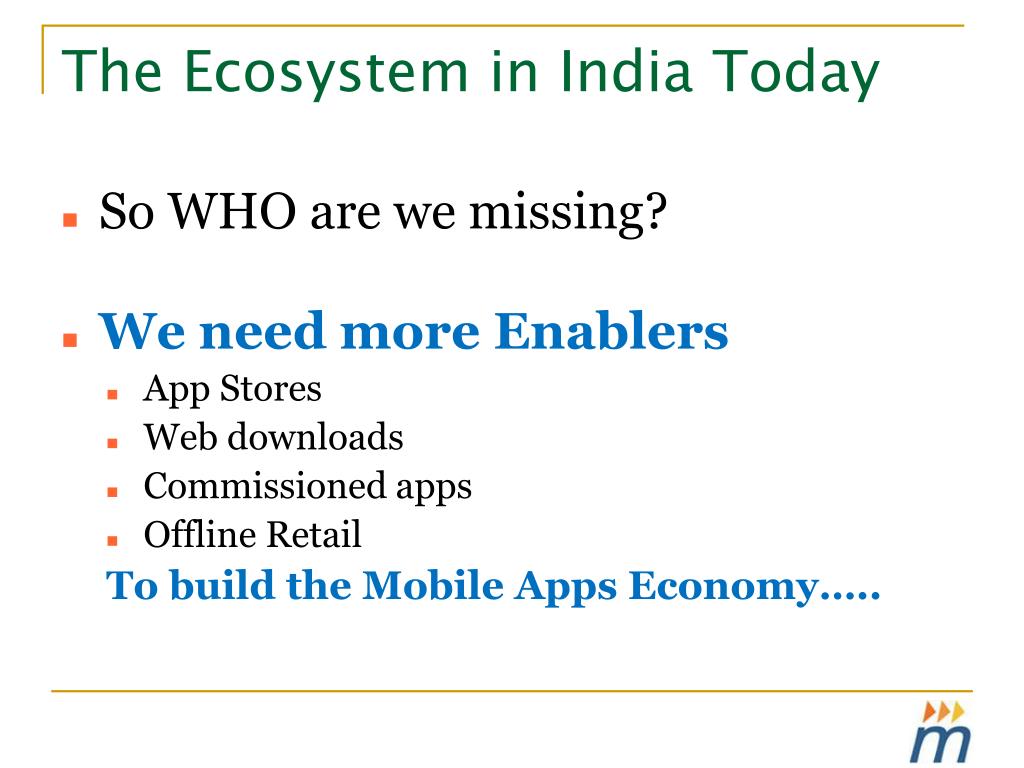 The Ecosystem in India Today

So WHO are we missing?

We need more Enablers

App Stores

Web downloads

Commissioned apps

Offline Retail

To build the Mobile Apps Economy…..

m